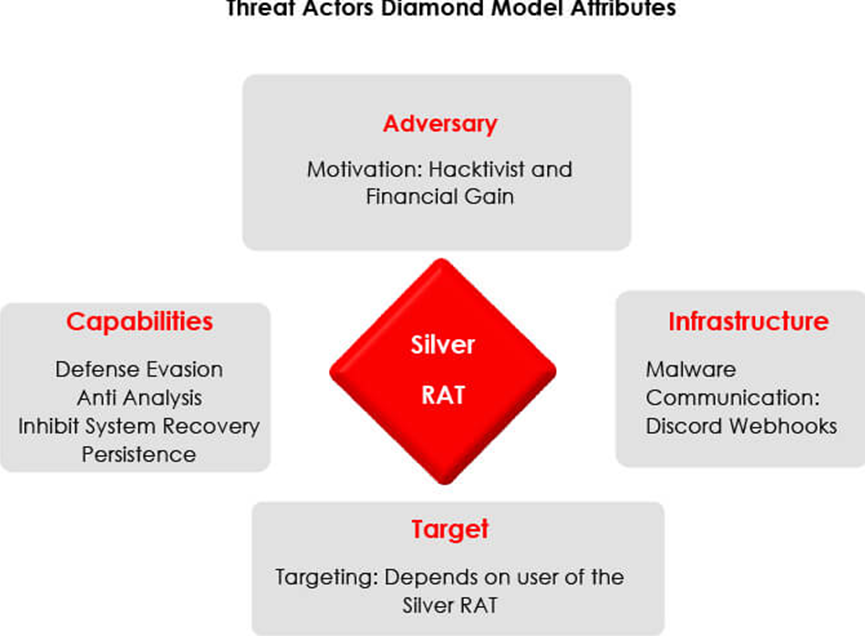 Threat Actors Diamond Model Attributes

Adversary

Motivation: Hacktivist and Financial Gain

Capabilities

Defense Evasion
Anti Analysis
Inhibit System Recovery
Persistence

Silver RAT

Infrastructure

Malware Communication: Discord Webhooks

Target

Targeting: Depends on user of the Silver RAT